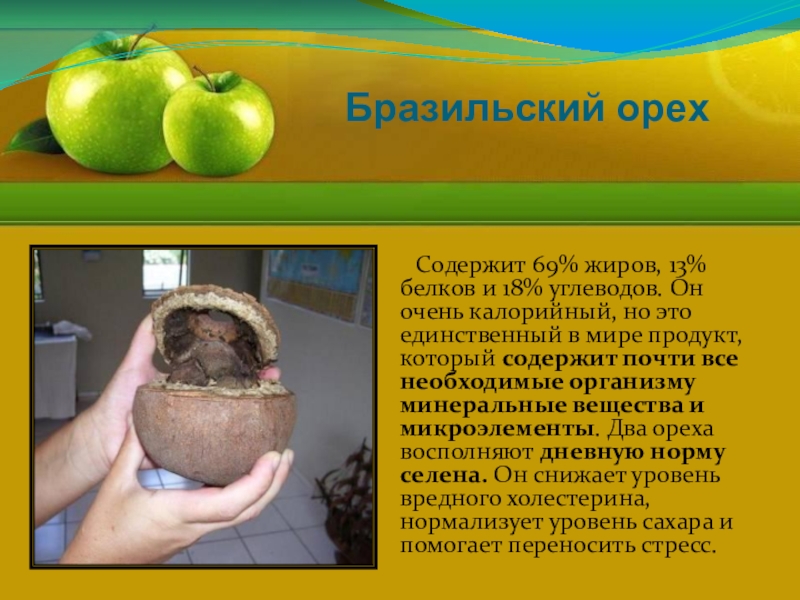 Бразильский орех

Содержит 69% жиров, 13% белков и 18% углеводов. Он очень калорийный, но это единственный в мире продукт, который содержит почти все необходимые организму минеральные вещества и микроэлементы. Два ореха восполняют дневную норму селена. Он снижает уровень вредного холестерина, нормализует уровень сахара и помогает переносить стресс.